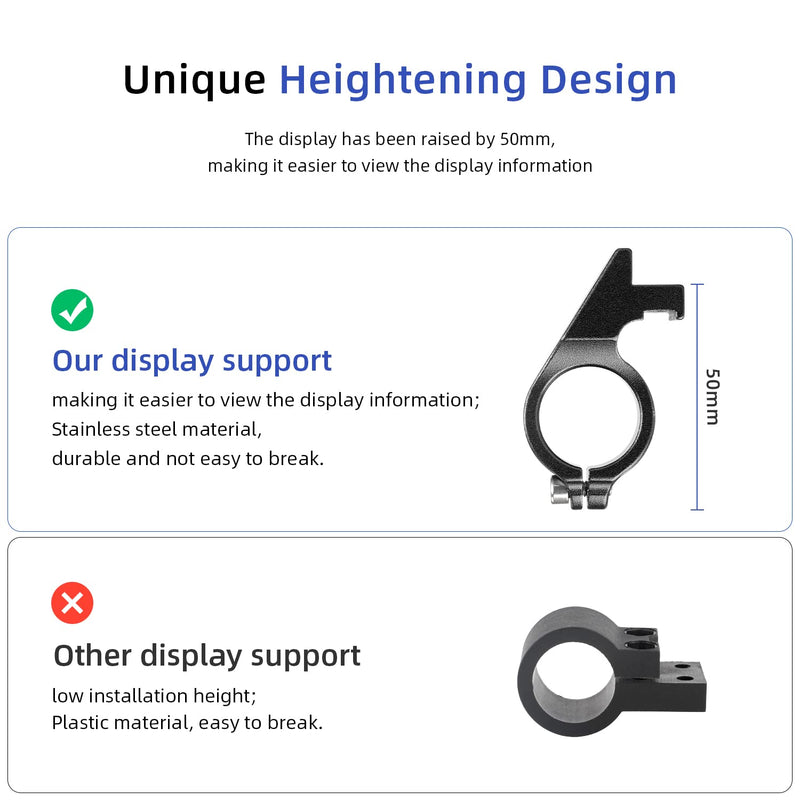 Unique Heightening Design

The display has been raised by 50mm, making it easier to view the display information

Our display support

making it easier to view the display information;
Stainless steel material,
durable and not easy to break.

50mm

Other display support

low installation height;
Plastic material, easy to break.